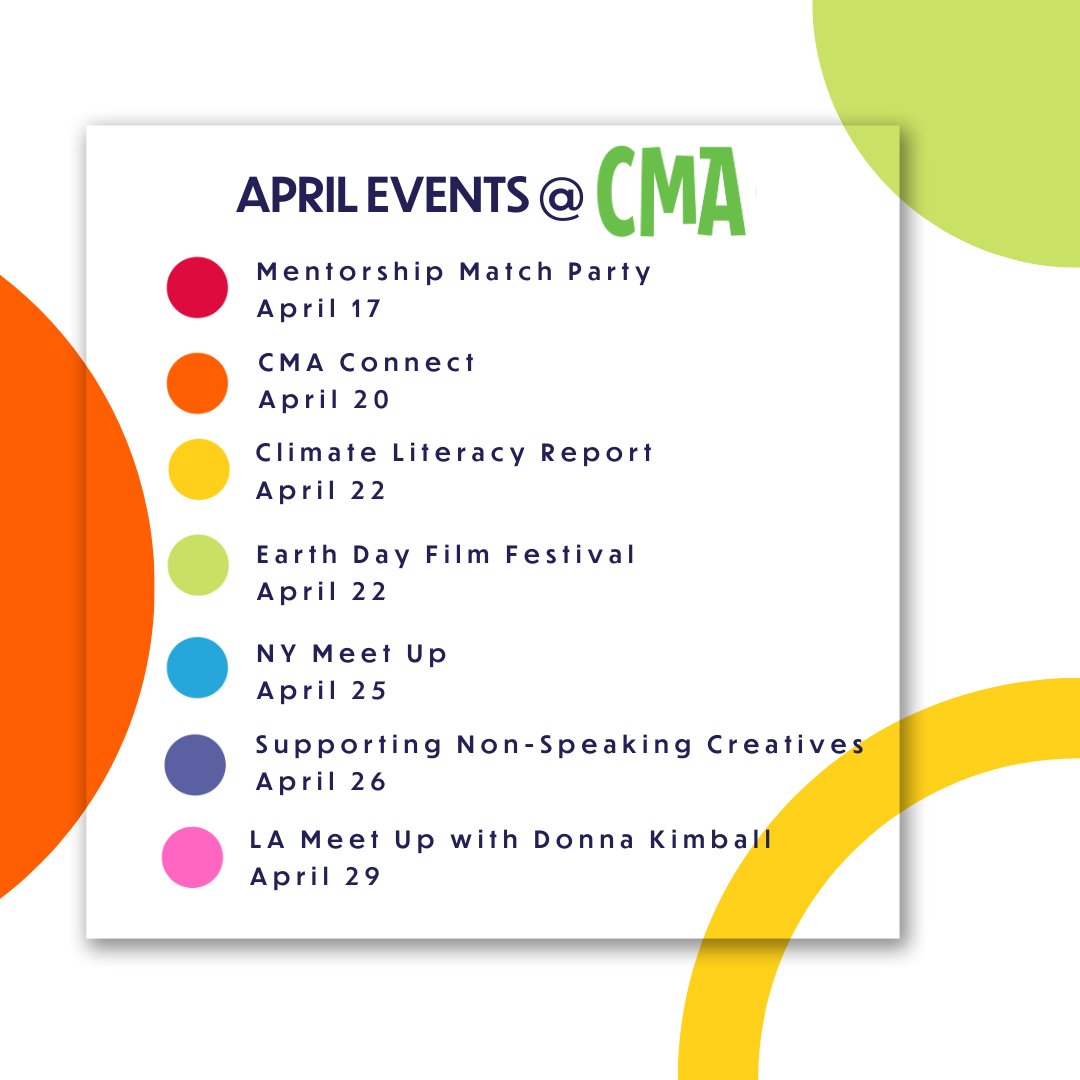 APRIL EVENTS @ CMA

Mentorship Match Party
April 17

CMA Connect
April 20

Climate Literacy Report
April 22

Earth Day Film Festival
April 22

NY Meet Up
April 25

Supporting Non-Speaking Creatives
April 26

LA Meet Up with Donna Kimball
April 29